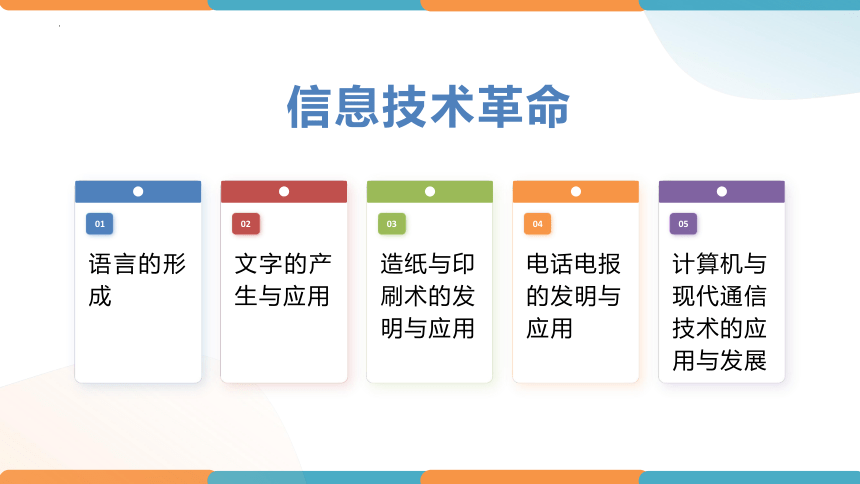 信息技术革命

01

语言的形成

02

文字的产生与应用

03

造纸与印刷术的发明与应用

04

电话电报的发明与应用

05

计算机与现代通信技术的应用与发展